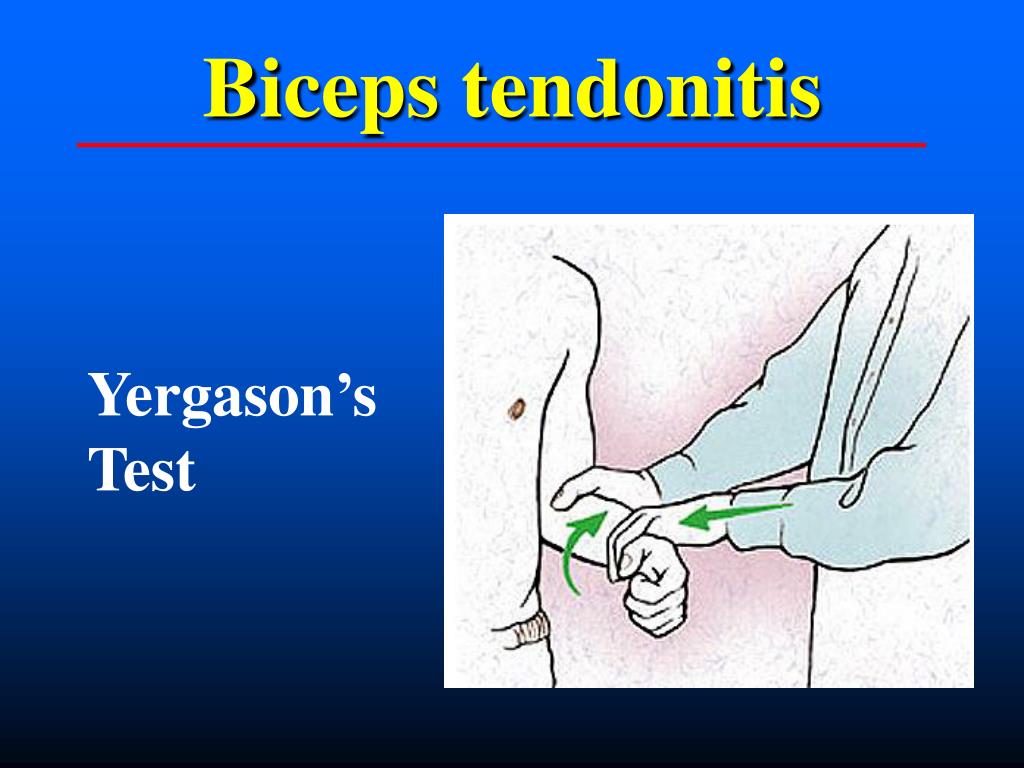 Biceps tendonitis

Yergason's Test